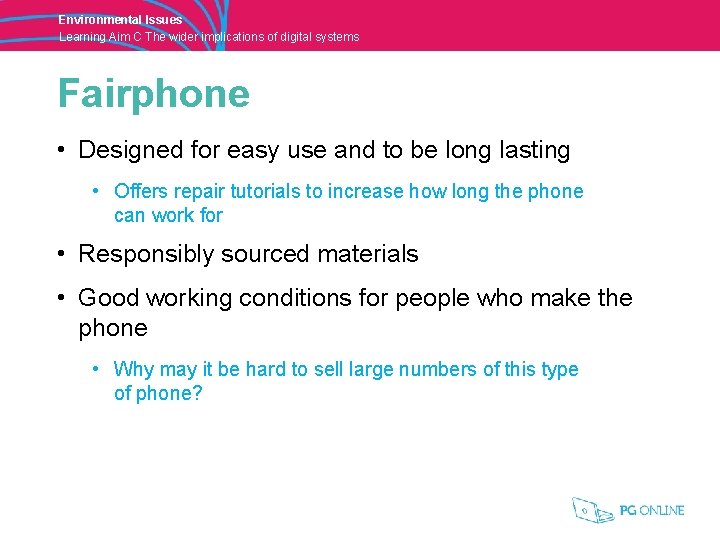 Environmental Issues
Learning Aim C The wider implications of digital systems

Fairphone

• Designed for easy use and to be long lasting

• Offers repair tutorials to increase how long the phone can work for

• Responsibly sourced materials

• Good working conditions for people who make the phone

• Why may it be hard to sell large numbers of this type of phone?

PG ONLINE